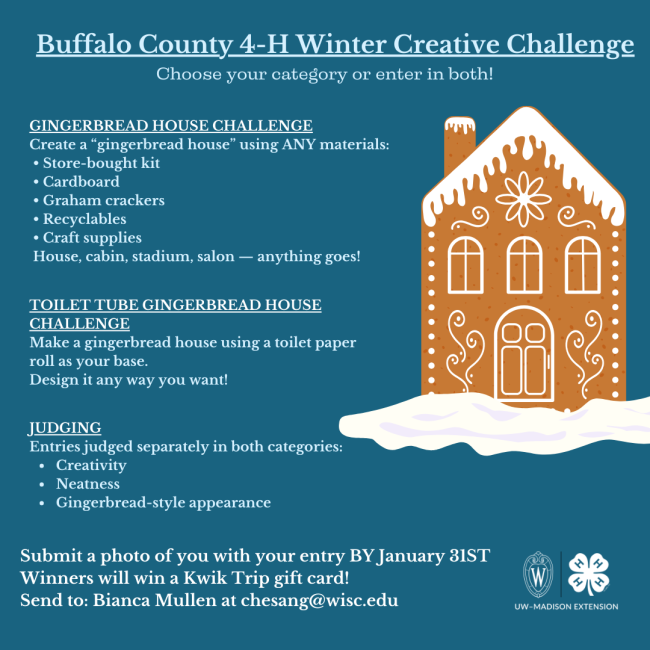 Buffalo County 4-H Winter Creative Challenge
Choose your category or enter in both!

GINGERBREAD HOUSE CHALLENGE
Create a “gingerbread house” using ANY materials:
• Store-bought kit
• Cardboard
• Graham crackers
• Recyclables
• Craft supplies
House, cabin, stadium, salon — anything goes!

TOILET TUBE GINGERBREAD HOUSE CHALLENGE
Make a gingerbread house using a toilet paper roll as your base.
Design it any way you want!

JUDGING
Entries judged separately in both categories:
• Creativity
• Neatness
• Gingerbread-style appearance

Submit a photo of you with your entry BY January 31ST
Winners will win a Kwik Trip gift card!
Send to: Bianca Mullen at chesang@wisc.edu

W
H H H H
UW–MADISON EXTENSION